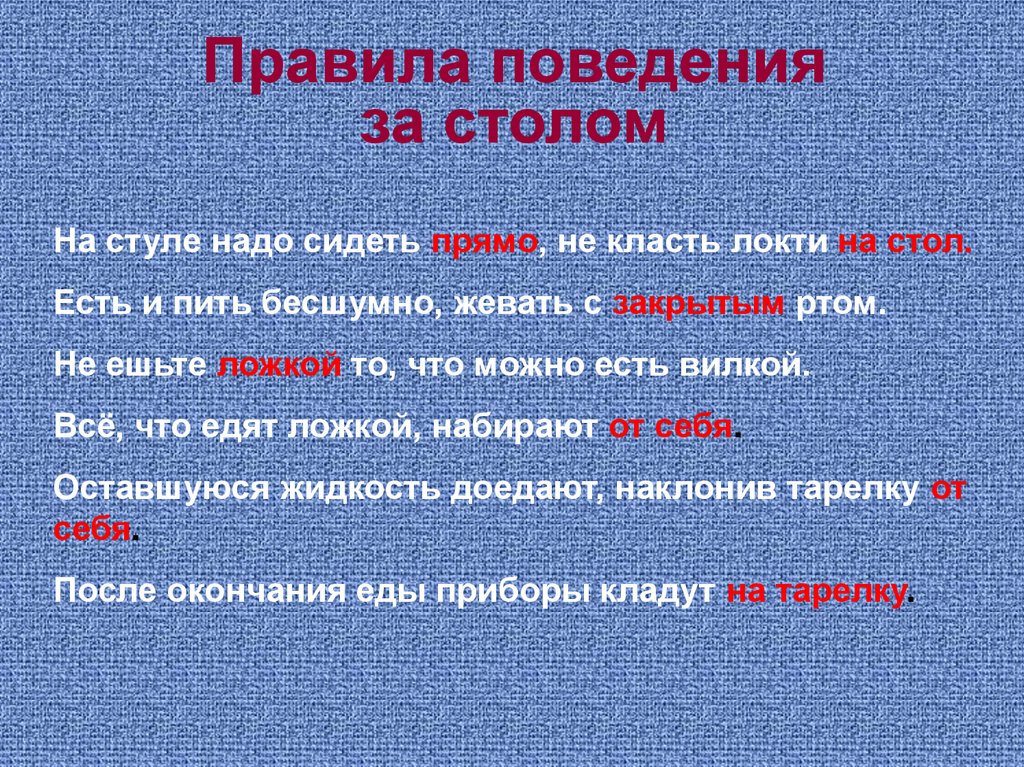 Правила поведения за столом

На стуле надо сидеть прямо, не класть локти на стол.

Есть и пить бесшумно, жевать с закрытым ртом.

Не ешьте ложкой то, что можно есть вилкой.

Всё, что едят ложкой, набирают от себя.

Оставшуюся жидкость доедают, наклонив тарелку от себя.

После окончания еды приборы кладут на тарелку.